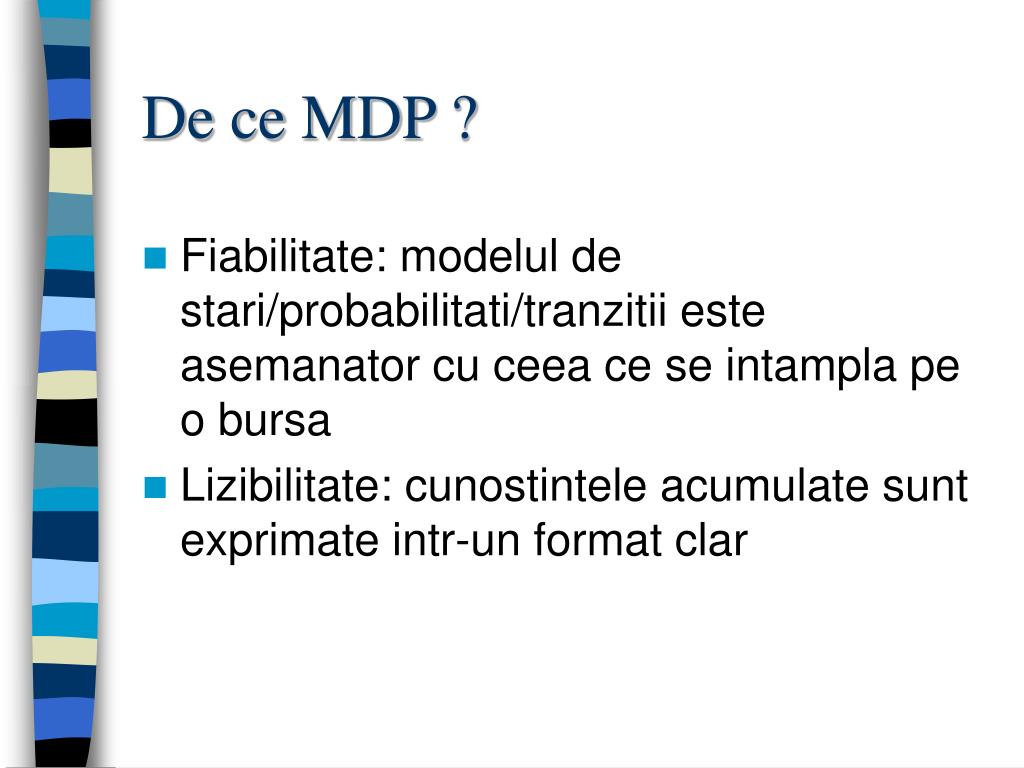 De ce MDP ?

- Fiabilitate: modelul de stari/probabilitati/tranzitii este asemanator cu ceea ce se intampla pe o bursa
- Lizibilitate: cunostintele acumulate sunt exprimate intr-un format clar